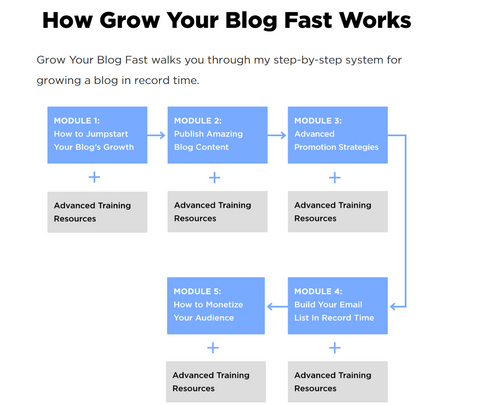 How Grow Your Blog Fast Works

Grow Your Blog Fast walks you through my step-by-step system for growing a blog in record time.

MODULE 1:
How to Jumpstart Your Blog's Growth

+

Advanced Training Resources

MODULE 2:
Publish Amazing Blog Content

+

Advanced Training Resources

MODULE 3:
Advanced Promotion Strategies

+

Advanced Training Resources

MODULE 4:
Build Your Email List In Record Time

+

Advanced Training Resources

MODULE 5:
How to Monetize Your Audience

+

Advanced Training Resources